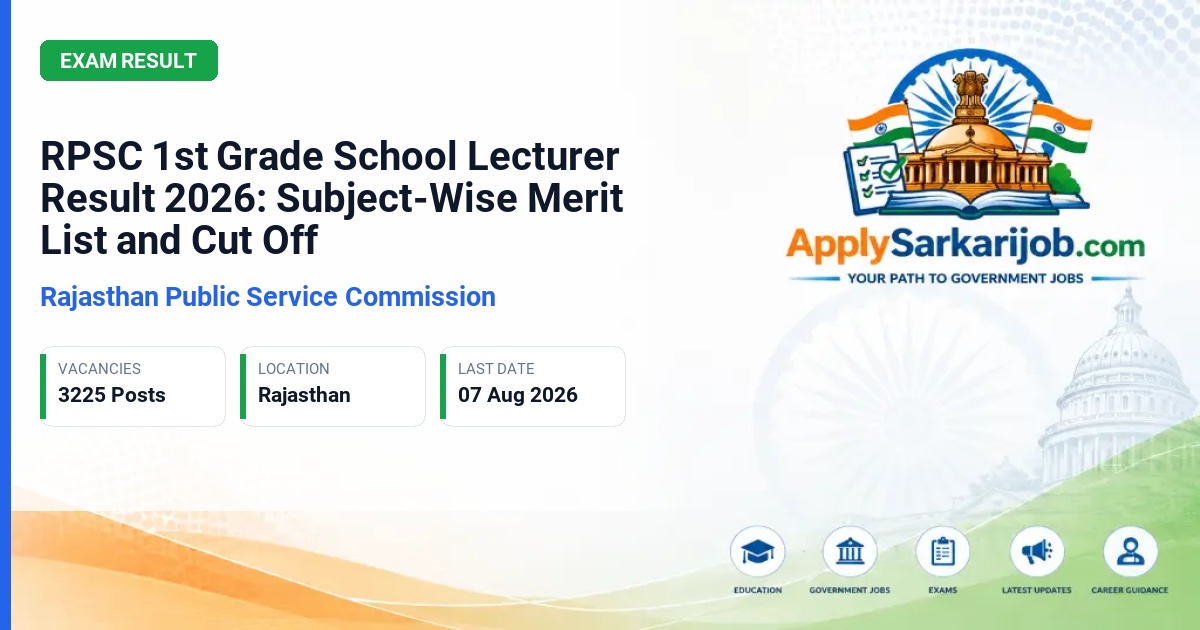 EXAM RESULT

RPSC 1st Grade School Lecturer Result 2026: Subject-Wise Merit List and Cut Off

Rajasthan Public Service Commission

VACANCIES
3225 Posts

LOCATION
Rajasthan

LAST DATE
07 Aug 2026

ApplySarkarijob.com
YOUR PATH TO GOVERNMENT JOBS

EDUCATION
GOVERNMENT JOBS
EXAMS
LATEST UPDATES
CAREER GUIDANCE